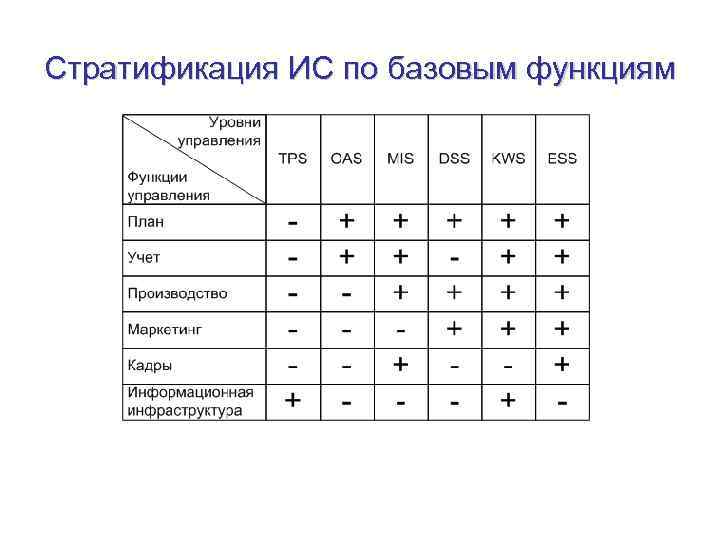 Стратификация ИС по базовым функциям

| Уровни управления / Функции управления | TPS | CAS | MIS | DSS | KWS | ESS |
|---|---|---|---|---|---|---|
| План | - | + | + | + | + | + |
| Учет | - | + | + | - | + | + |
| Производство | - | - | + | + | + | + |
| Маркетинг | - | - | - | + | + | + |
| Кадры | - | - | + | - | - | + |
| Информационная инфраструктура | + | - | - | - | + | - |